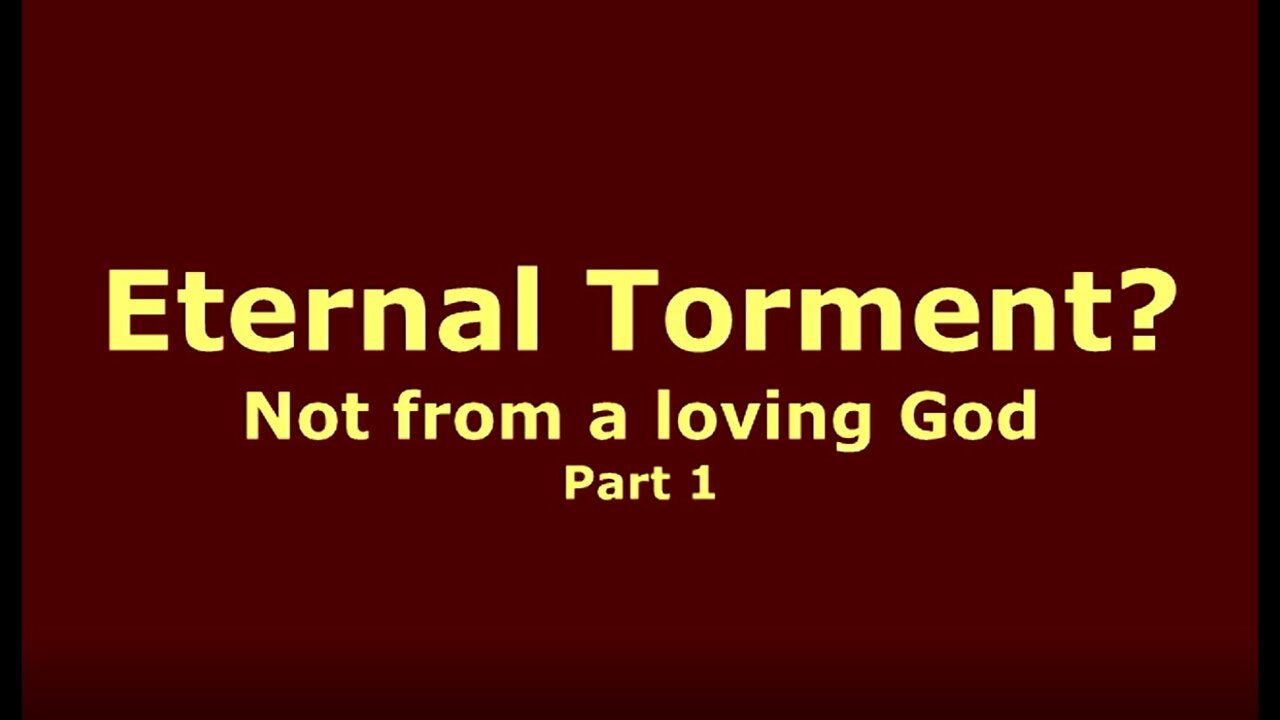 Eternal Torment?
Not from a loving God
Part 1